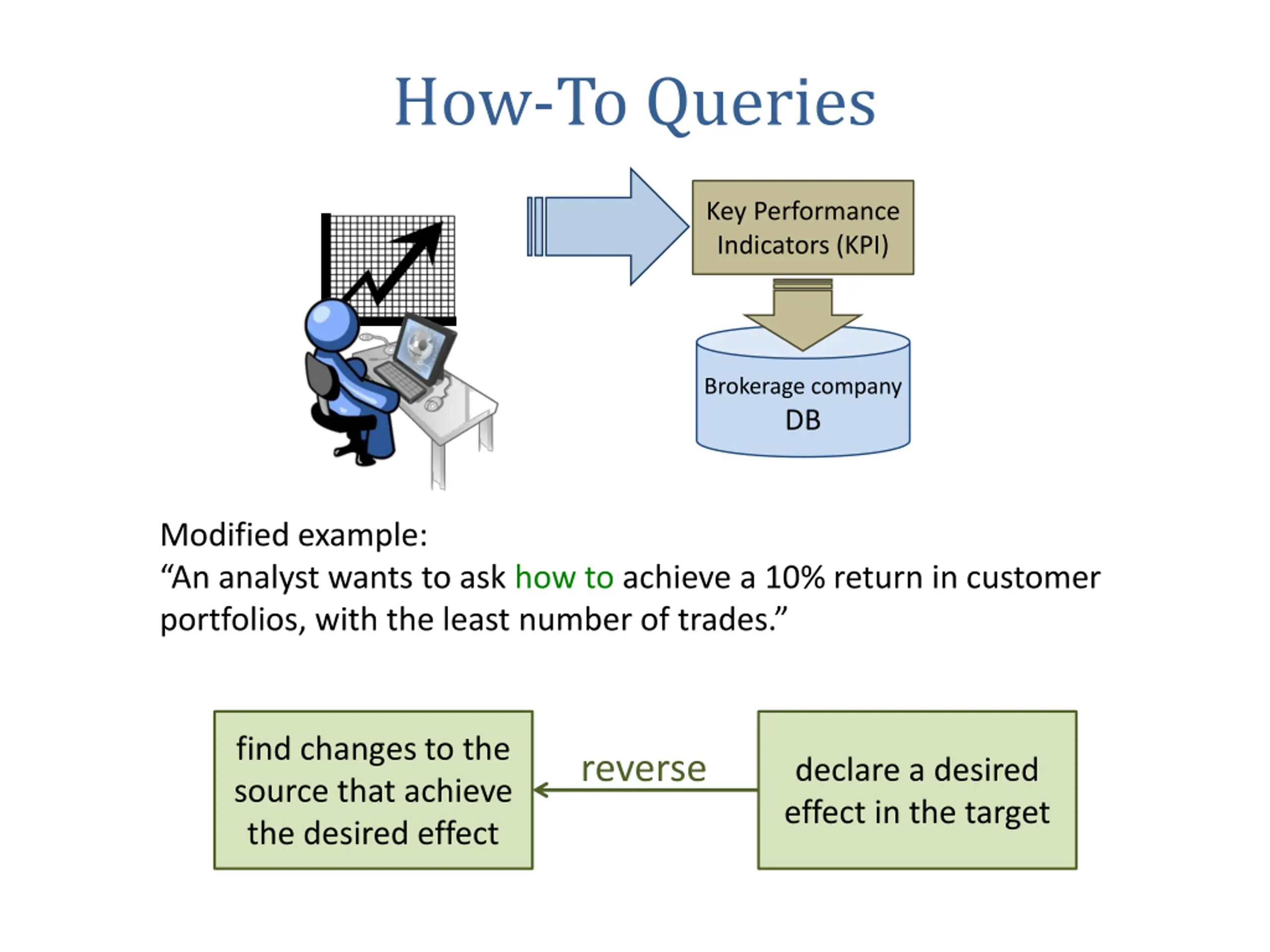 How-To Queries

Key Performance Indicators (KPI)

Brokerage company DB

Modified example:
“An analyst wants to ask how to achieve a 10% return in customer portfolios, with the least number of trades.”

find changes to the source that achieve the desired effect

reverse

declare a desired effect in the target